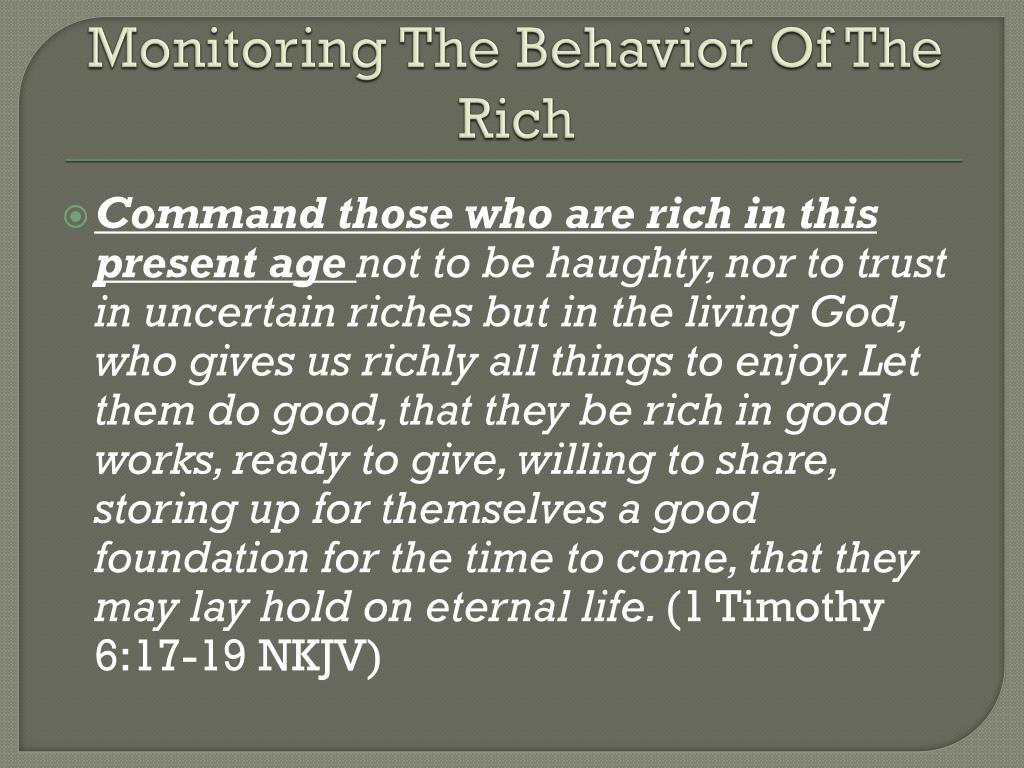 Monitoring The Behavior Of The Rich

Command those who are rich in this present age not to be haughty, nor to trust in uncertain riches but in the living God, who gives us richly all things to enjoy. Let them do good, that they be rich in good works, ready to give, willing to share, storing up for themselves a good foundation for the time to come, that they may lay hold on eternal life. (1 Timothy 6:17-19 NKJV)